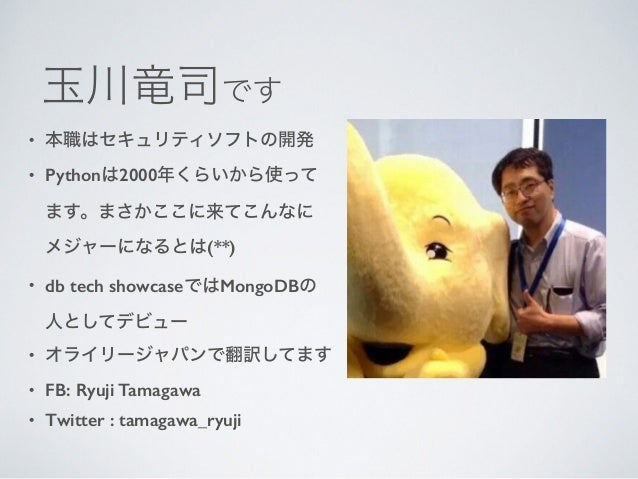 玉川竜司です

• 本職はセキュリティソフトの開発
• Pythonは2000年くらいから使ってます。まさかここに来てこんなにメジャーになるとは(**)
• db tech showcaseではMongoDBの人としてデビュー
• オライリージャパンで翻訳してます
• FB: Ryuji Tamagawa
• Twitter : tamagawa_ryuji